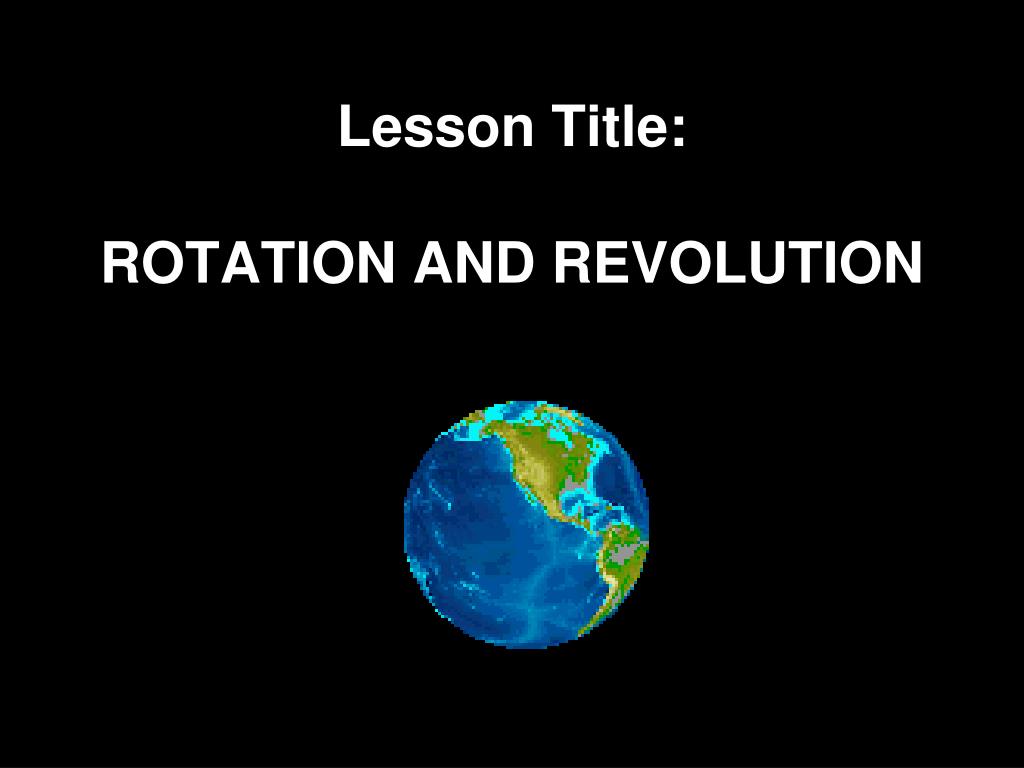 Lesson Title:

ROTATION AND REVOLUTION